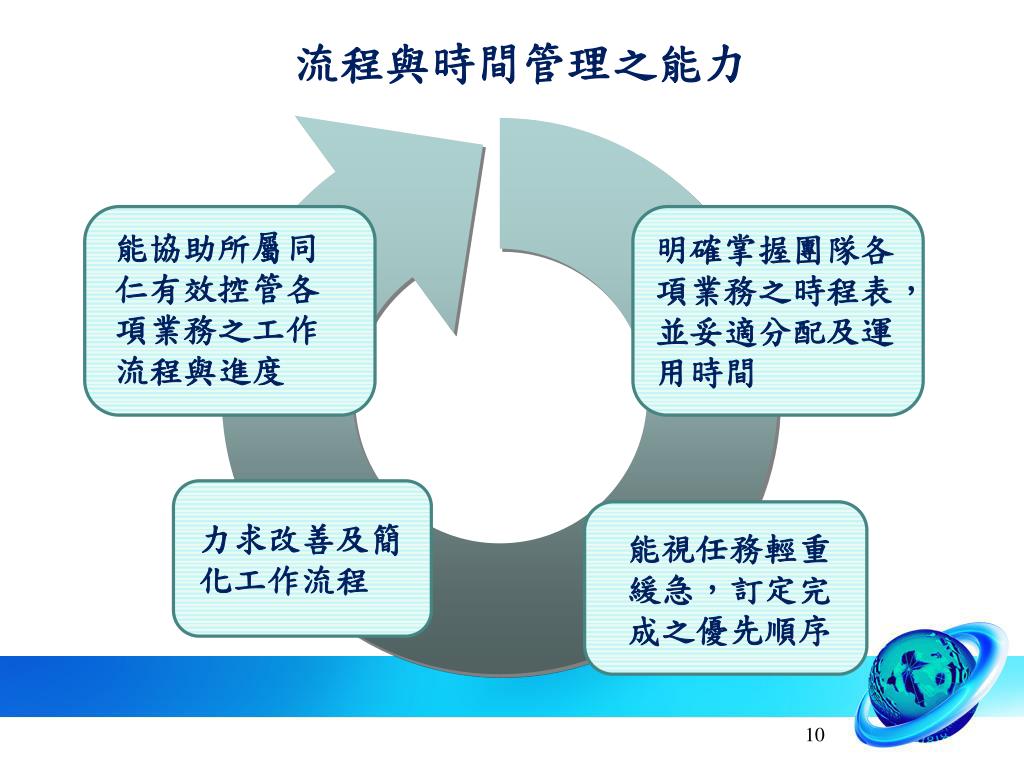 流程與時間管理之能力

能協助所屬同仁有效控管各項業務之工作流程與進度

明確掌握團隊各項業務之時程表，並妥適分配及運用時間

力求改善及簡化工作流程

能視任務輕重緩急，訂定完成之優先順序

10